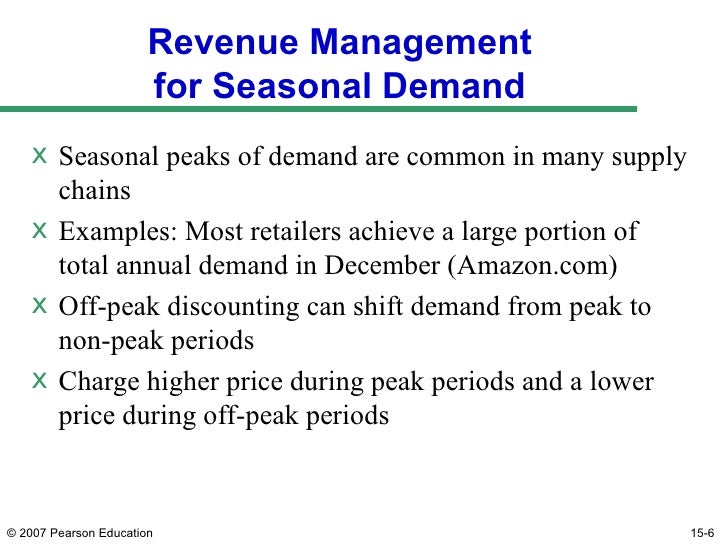 Revenue Management for Seasonal Demand

x Seasonal peaks of demand are common in many supply chains

x Examples: Most retailers achieve a large portion of total annual demand in December (Amazon.com)

x Off-peak discounting can shift demand from peak to non-peak periods

x Charge higher price during peak periods and a lower price during off-peak periods

© 2007 Pearson Education

15-6